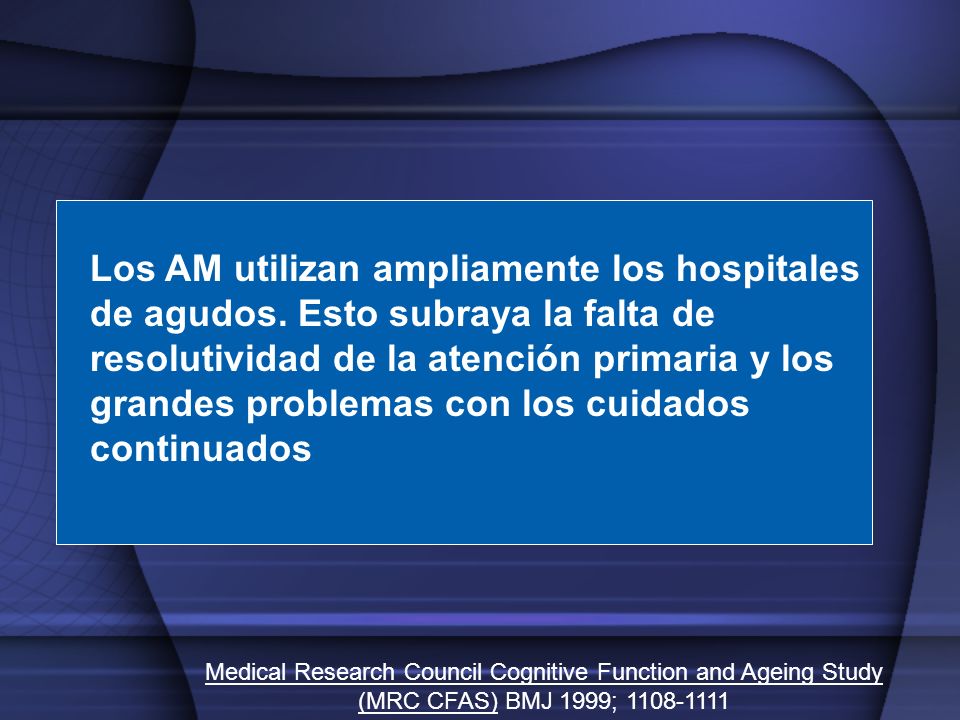 Los AM utilizan ampliamente los hospitales de agudos. Esto subraya la falta de resolutividad de la atención primaria y los grandes problemas con los cuidados continuados

Medical Research Council Cognitive Function and Ageing Study (MRC CFAS) BMJ 1999; 1108-1111